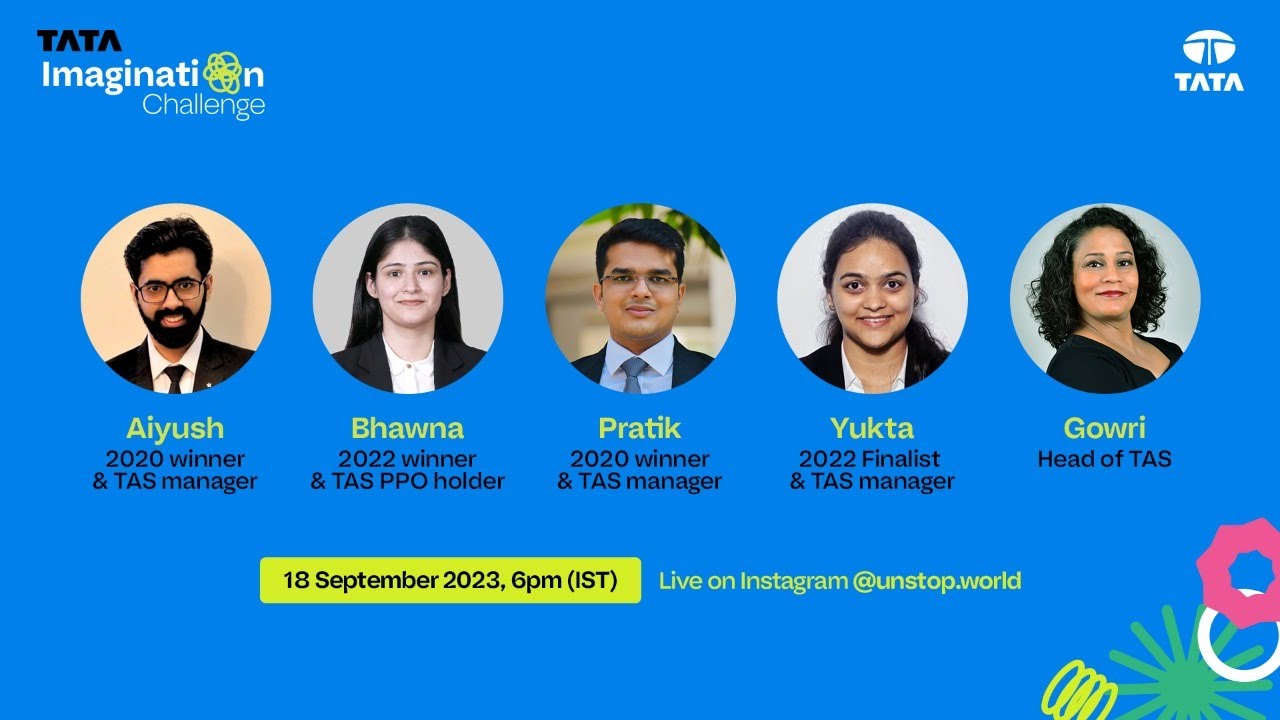 TATA Imagination Challenge

TATA

Aiyush
2020 winner & TAS manager

Bhawna
2022 winner & TAS PPO holder

Pratik
2020 winner & TAS manager

Yukta
2022 Finalist & TAS manager

Gowri
Head of TAS

18 September 2023, 6pm (IST)

Live on Instagram @unstop.world